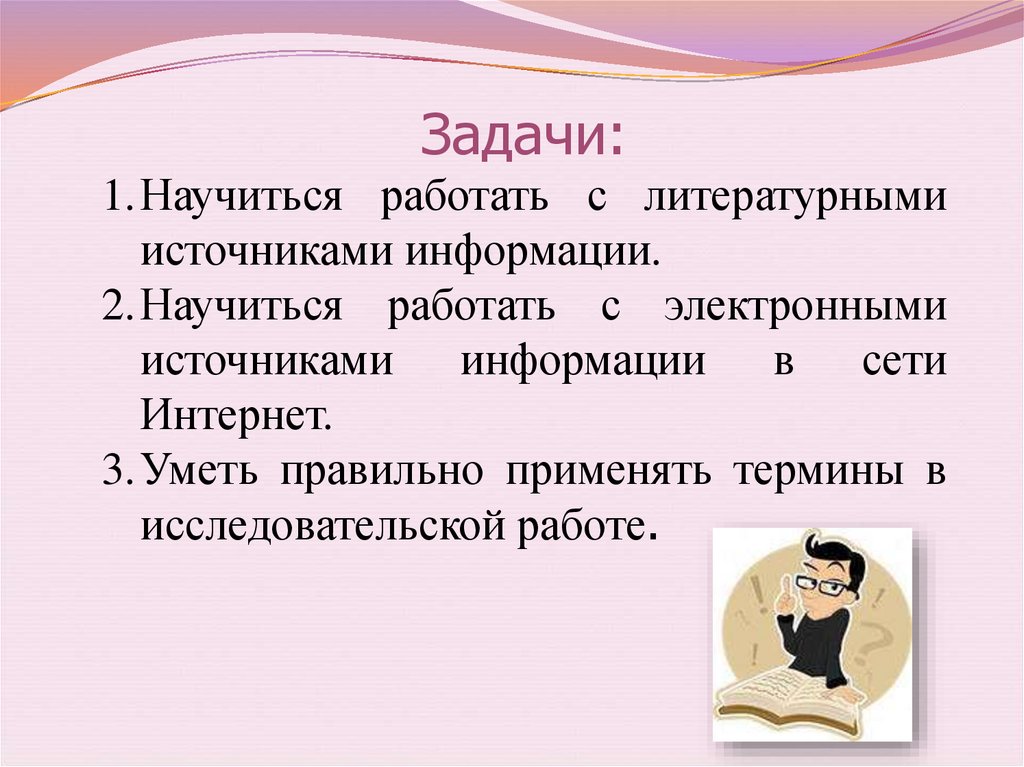 Задачи:

1. Научиться работать с литературными источниками информации.
2. Научиться работать с электронными источниками информации в сети Интернет.
3. Уметь правильно применять термины в исследовательской работе.